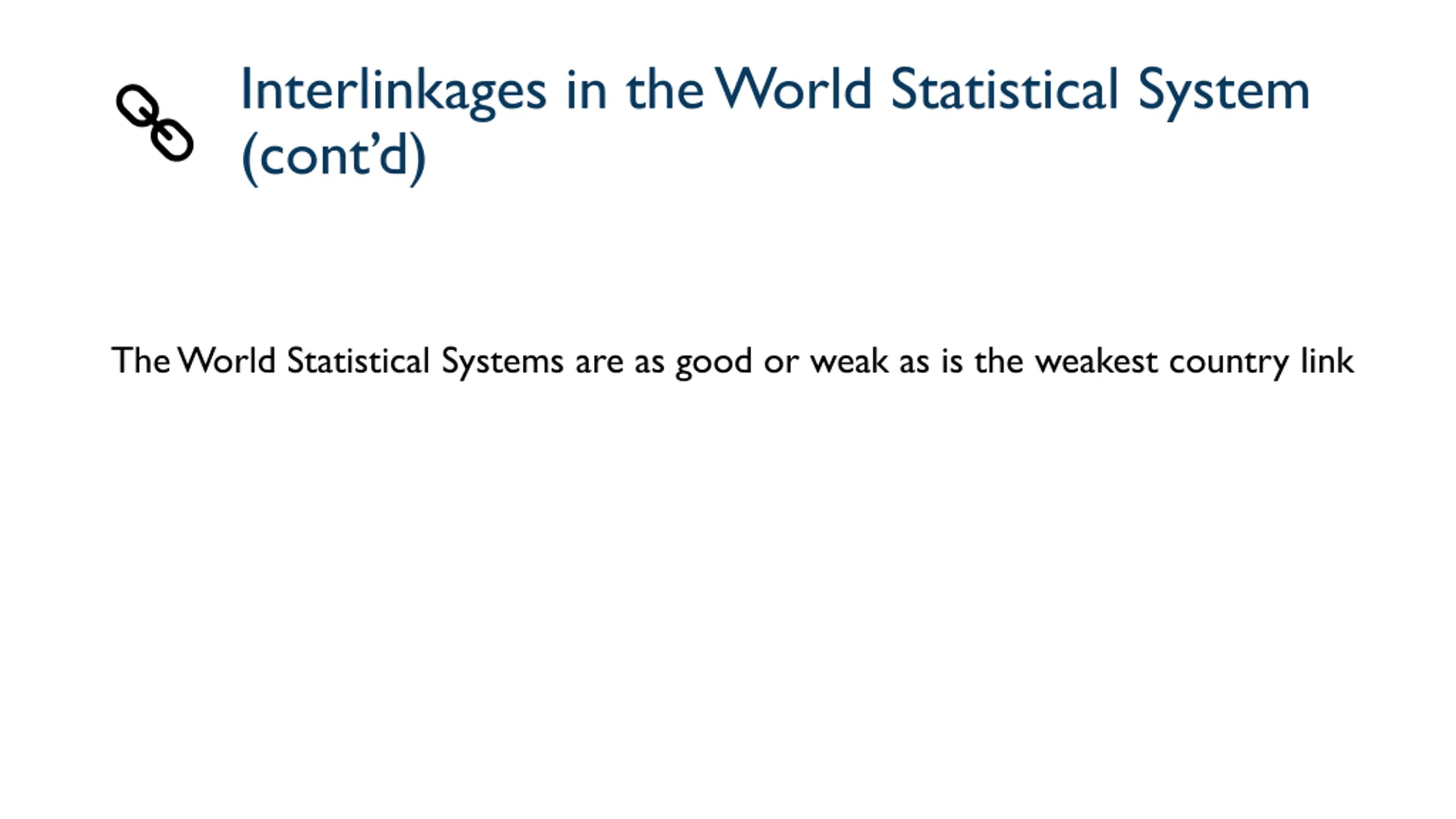 Interlinkages in the World Statistical System (cont'd)

The World Statistical Systems are as good or weak as is the weakest country link